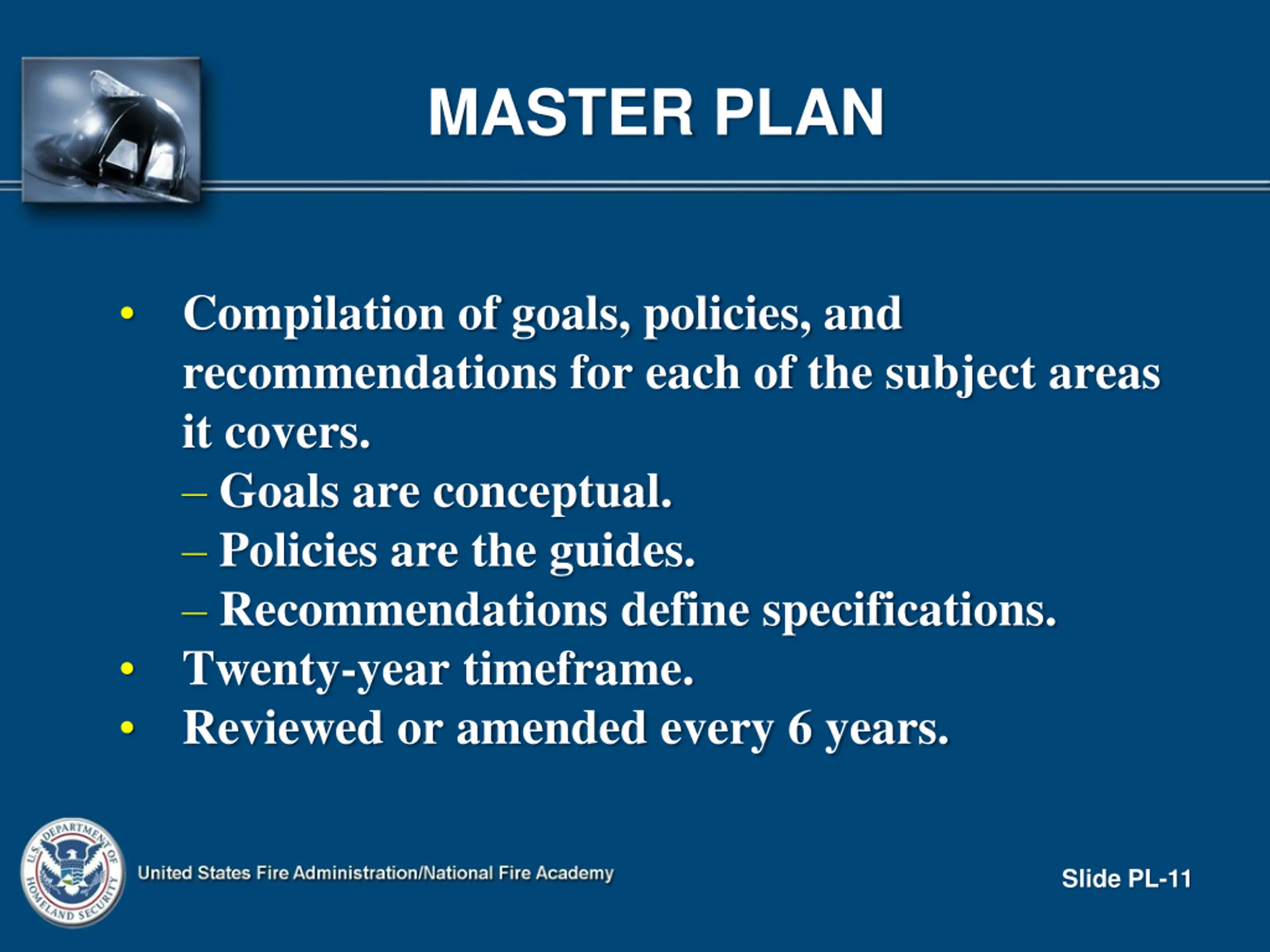 MASTER PLAN

• Compilation of goals, policies, and recommendations for each of the subject areas it covers.
– Goals are conceptual.
– Policies are the guides.
– Recommendations define specifications.
• Twenty-year timeframe.
• Reviewed or amended every 6 years.

U.S. DEPARTMENT OF HOMELAND SECURITY

United States Fire Administration/National Fire Academy

Slide PL-11